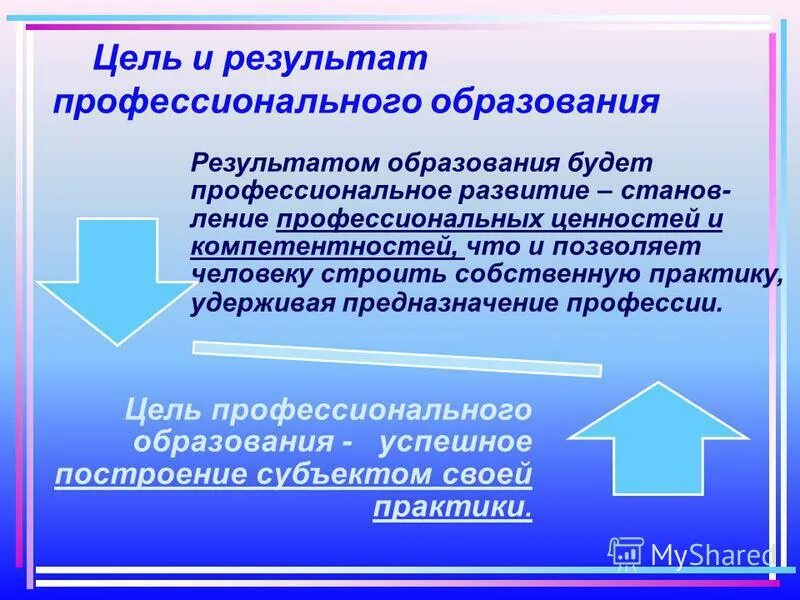 Цель и результат профессионального образования

Результатом образования будет профессиональное развитие – становление профессиональных ценностей и компетентностей, что и позволяет человеку строить собственную практику, удерживая предназначение профессии.

Цель профессионального образования - успешное построение субъектом своей практики.

MyShared